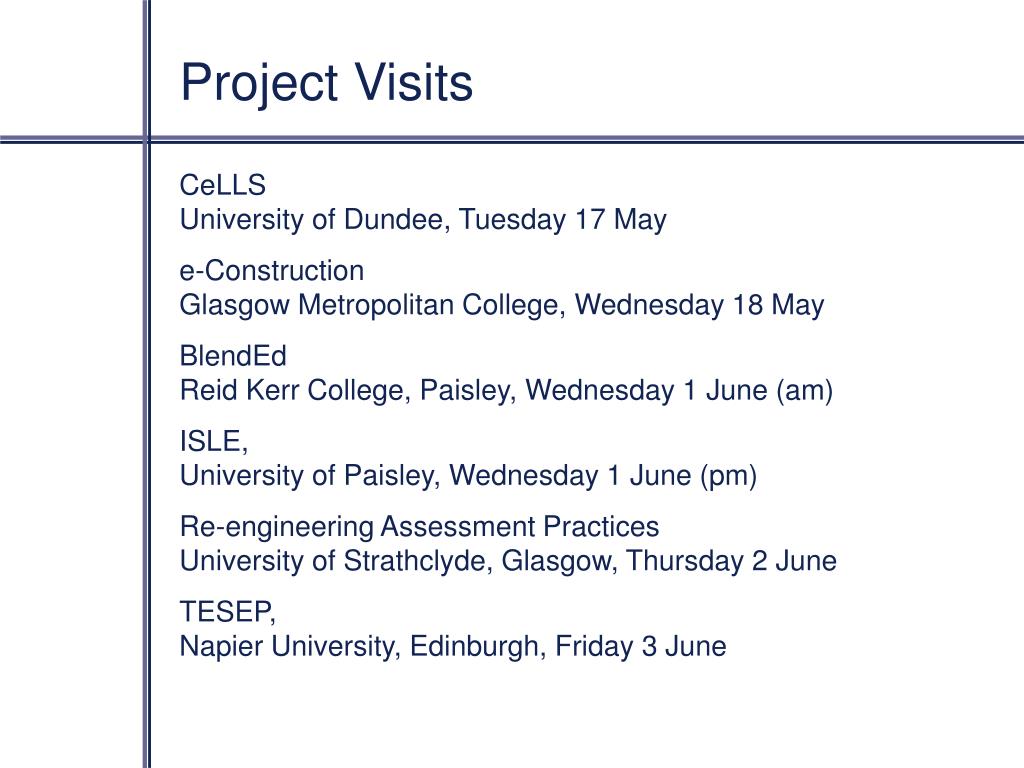 Project Visits

CeLLS
University of Dundee, Tuesday 17 May

e-Construction
Glasgow Metropolitan College, Wednesday 18 May

BlendEd
Reid Kerr College, Paisley, Wednesday 1 June (am)

ISLE,
University of Paisley, Wednesday 1 June (pm)

Re-engineering Assessment Practices
University of Strathclyde, Glasgow, Thursday 2 June

TESEP,
Napier University, Edinburgh, Friday 3 June